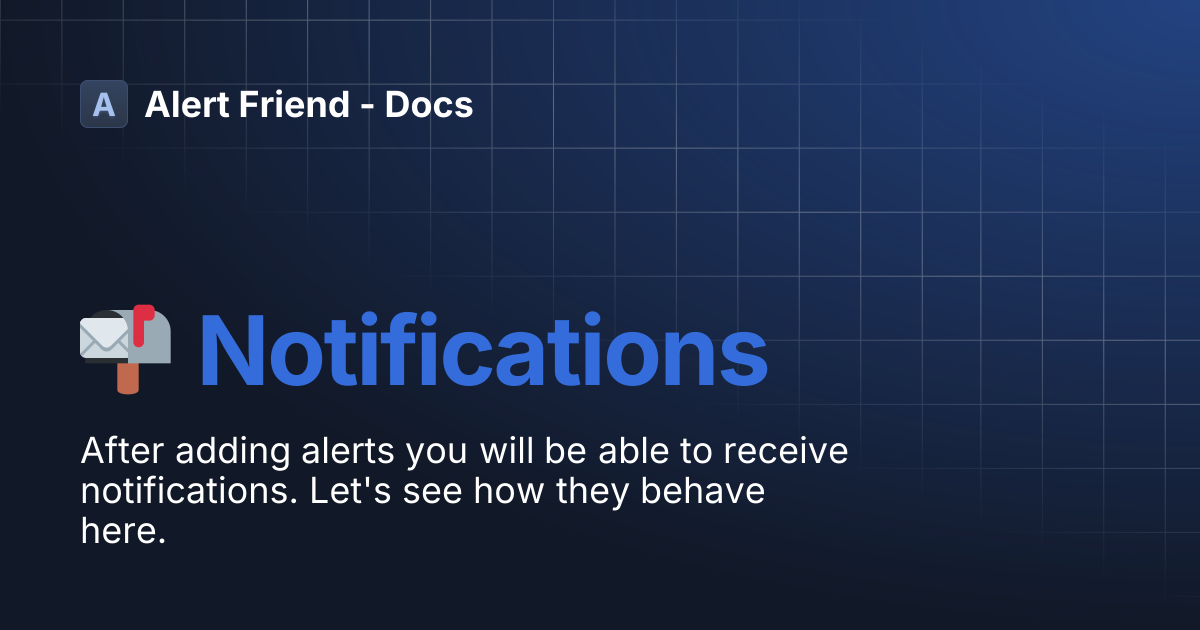 A Alert Friend - Docs

📬 Notifications

After adding alerts you will be able to receive notifications. Let's see how they behave here.